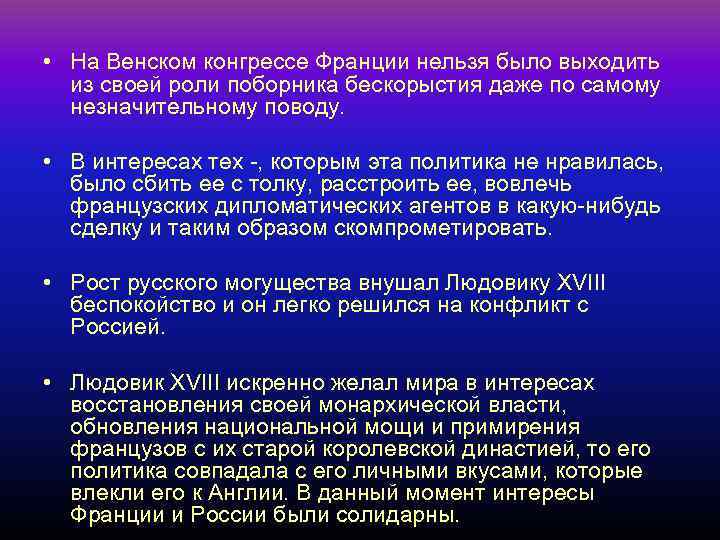 • На Венском конгрессе Франции нельзя было выходить из своей роли поборника бескорыстия даже по самому незначительному поводу.

• В интересах тех -, которым эта политика не нравилась, было сбить ее с толку, расстроить ее, вовлечь французских дипломатических агентов в какую-нибудь сделку и таким образом скомпрометировать.

• Рост русского могущества внушал Людовику XVIII беспокойство и он легко решился на конфликт с Россией.

• Людовик XVIII искренно желал мира в интересах восстановления своей монархической власти, обновления национальной мощи и примирения французов с их старой королевской династией, то его политика совпадала с его личными вкусами, которые влекли его к Англии. В данный момент интересы Франции и России были солидарны.